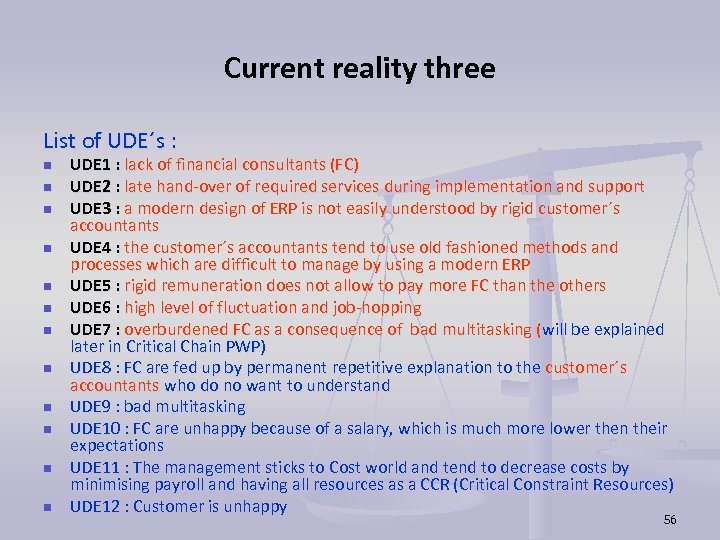 Current reality three

List of UDE´s :

- UDE1 : lack of financial consultants (FC)
- UDE2 : late hand-over of required services during implementation and support
- UDE3 : a modern design of ERP is not easily understood by rigid customer´s accountants
- UDE4 : the customer´s accountants tend to use old fashioned methods and processes which are difficult to manage by using a modern ERP
- UDE5 : rigid remuneration does not allow to pay more FC than the others
- UDE6 : high level of fluctuation and job-hopping
- UDE7 : overburdened FC as a consequence of bad multitasking (will be explained later in Critical Chain PWP)
- UDE8 : FC are fed up by permanent repetitive explanation to the customer´s accountants who do no want to understand
- UDE9 : bad multitasking
- UDE10 : FC are unhappy because of a salary, which is much more lower then their expectations
- UDE11 : The management sticks to Cost world and tend to decrease costs by minimising payroll and having all resources as a CCR (Critical Constraint Resources)
- UDE12 : Customer is unhappy

56